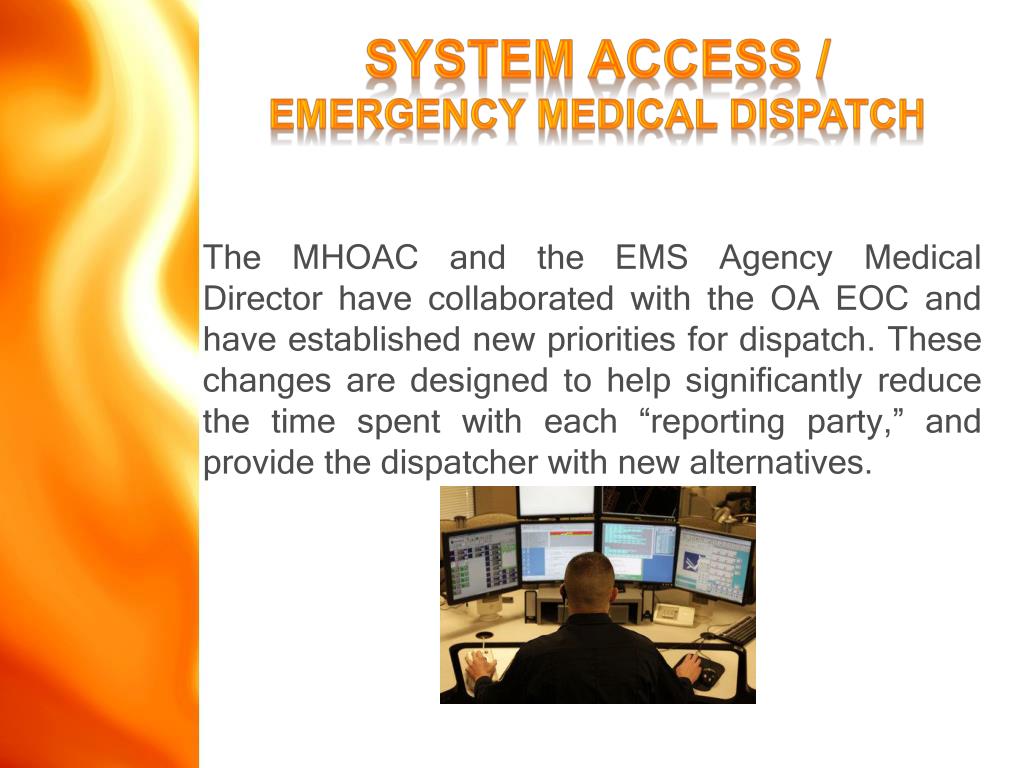 SYSTEM ACCESS /
EMERGENCY MEDICAL DISPATCH

The MHOAC and the EMS Agency Medical Director have collaborated with the OA EOC and have established new priorities for dispatch. These changes are designed to help significantly reduce the time spent with each “reporting party,” and provide the dispatcher with new alternatives.